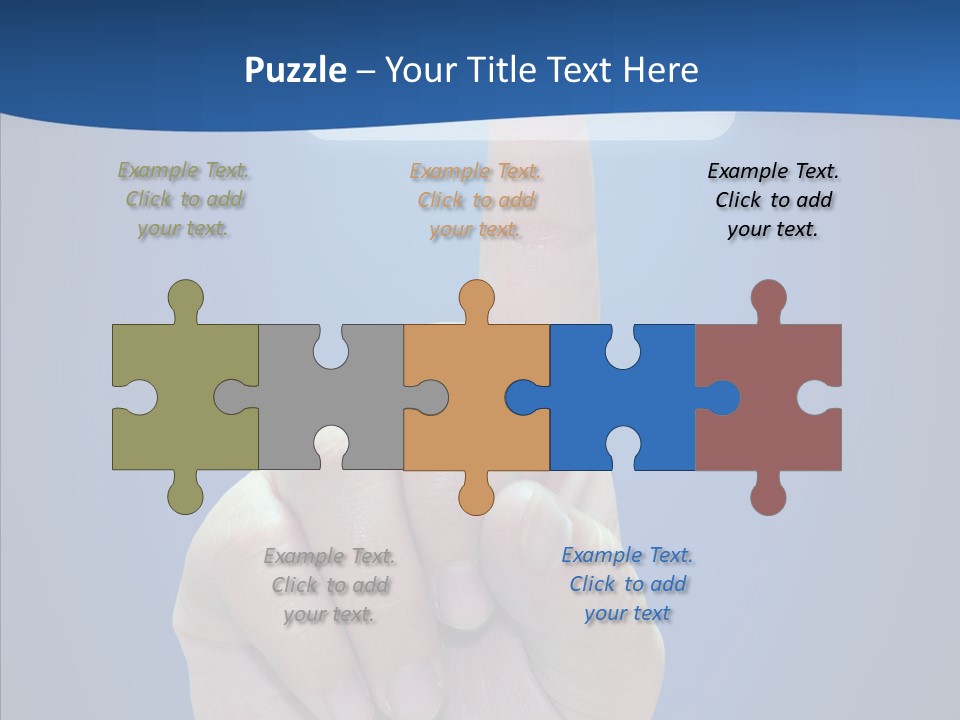 Puzzle – Your Title Text Here

Example Text. Click to add your text.

Example Text. Click to add your text.

Example Text. Click to add your text.

Example Text. Click to add your text.

Example Text. Click to add your text